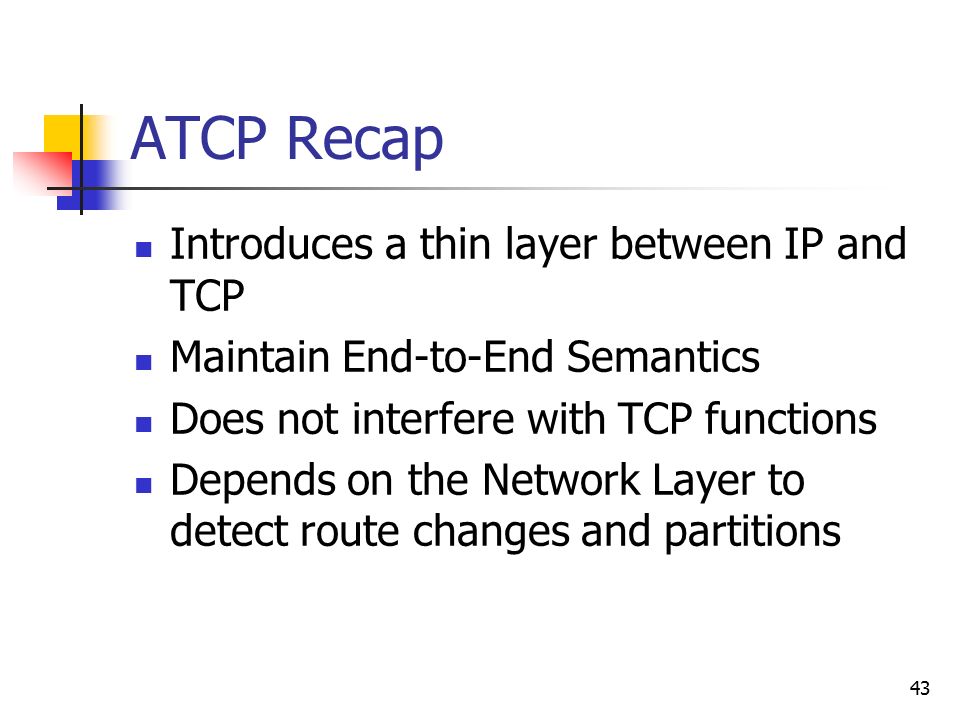 ATCP Recap

- Introduces a thin layer between IP and TCP
- Maintain End-to-End Semantics
- Does not interfere with TCP functions
- Depends on the Network Layer to detect route changes and partitions

43